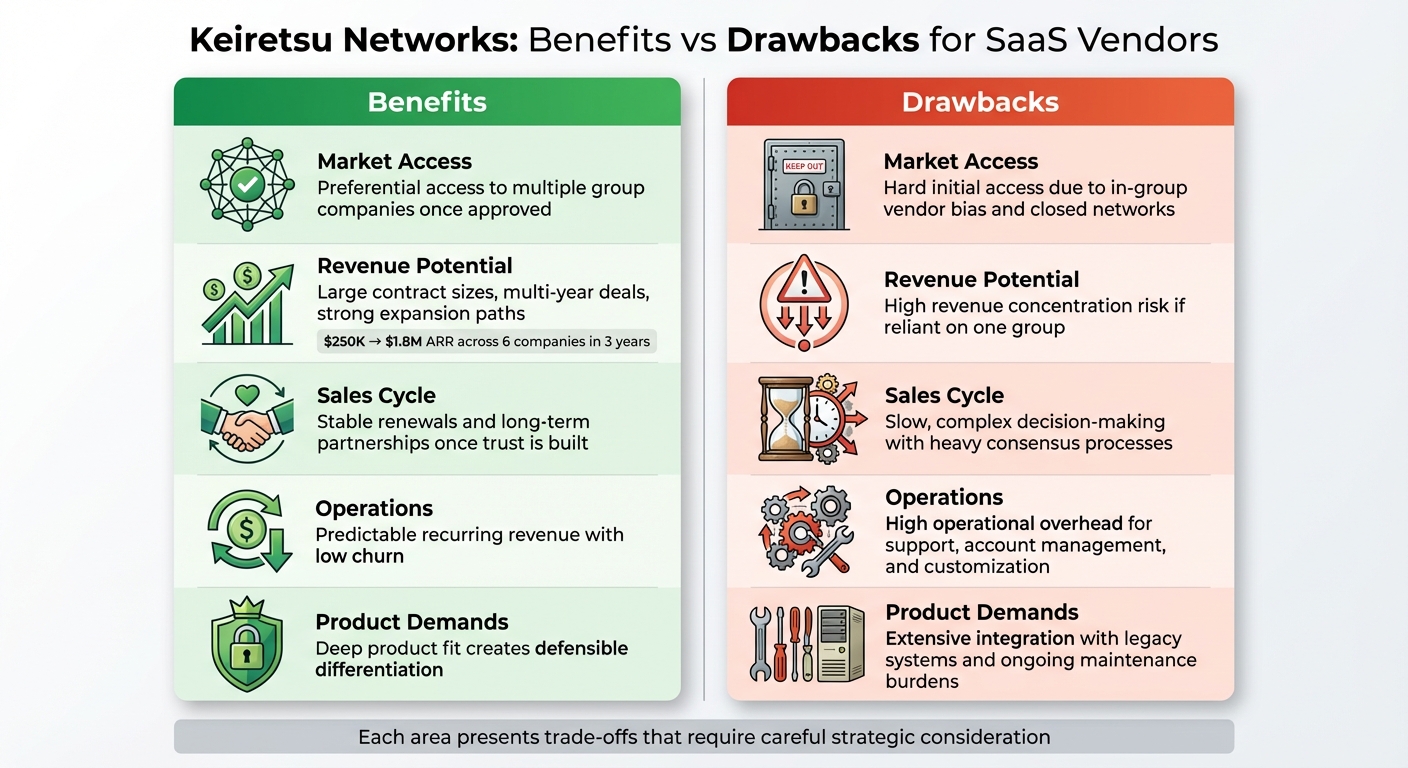 Keiretsu Networks: Benefits vs Drawbacks for SaaS Vendors

Benefits

Market Access
Preferential access to multiple group companies once approved

Revenue Potential
Large contract sizes, multi-year deals, strong expansion paths
$250K → $1.8M ARR across 6 companies in 3 years

Sales Cycle
Stable renewals and long-term partnerships once trust is built

Operations
Predictable recurring revenue with low churn

Product Demands
Deep product fit creates defensible differentiation

Drawbacks

KEEP OUT

Market Access
Hard initial access due to in-group vendor bias and closed networks

Revenue Potential
High revenue concentration risk if reliant on one group

Sales Cycle
Slow, complex decision-making with heavy consensus processes

Operations
High operational overhead for support, account management, and customization

Product Demands
Extensive integration with legacy systems and ongoing maintenance burdens

Each area presents trade-offs that require careful strategic consideration